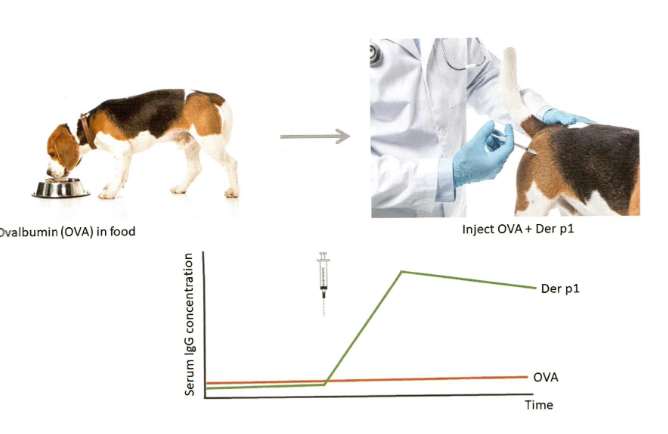 Ovalbumin (OVA) in food

Inject OVA + Der p1

Serum IgG concentration

Der p1

OVA

Time